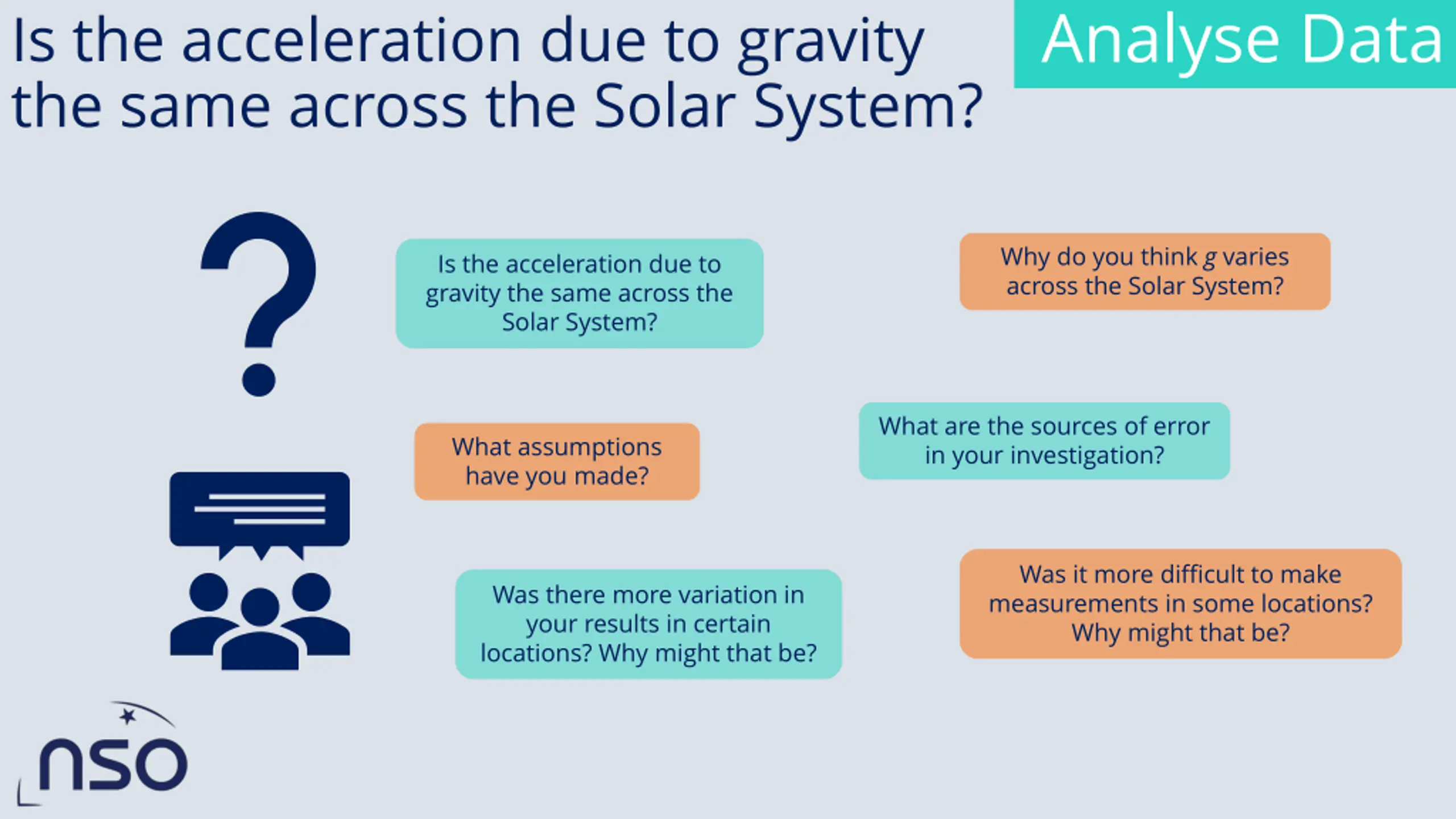 Is the acceleration due to gravity the same across the Solar System?

Analyse Data

Is the acceleration due to gravity the same across the Solar System?

Why do you think $g$ varies across the Solar System?

What assumptions have you made?

What are the sources of error in your investigation?

Was there more variation in your results in certain locations? Why might that be?

Was it more difficult to make measurements in some locations? Why might that be?

nso